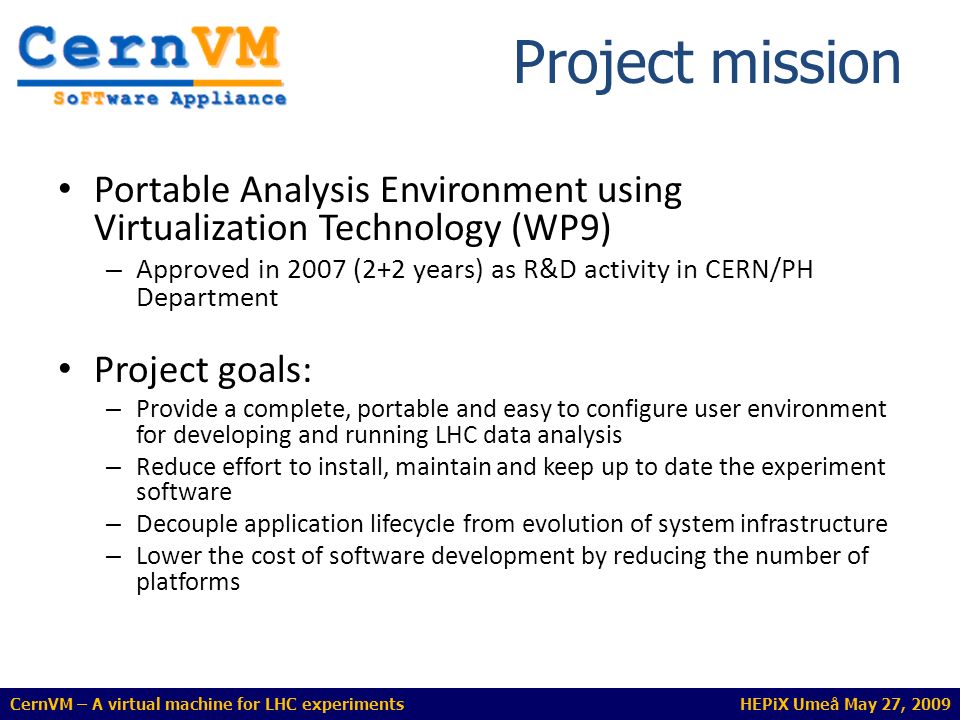 CernVM
SoFTware Appliance

Project mission

• Portable Analysis Environment using Virtualization Technology (WP9)
– Approved in 2007 (2+2 years) as R&D activity in CERN/PH Department

• Project goals:
– Provide a complete, portable and easy to configure user environment for developing and running LHC data analysis
– Reduce effort to install, maintain and keep up to date the experiment software
– Decouple application lifecycle from evolution of system infrastructure
– Lower the cost of software development by reducing the number of platforms

CernVM – A virtual machine for LHC experiments

HEPiX Umeå May 27, 2009